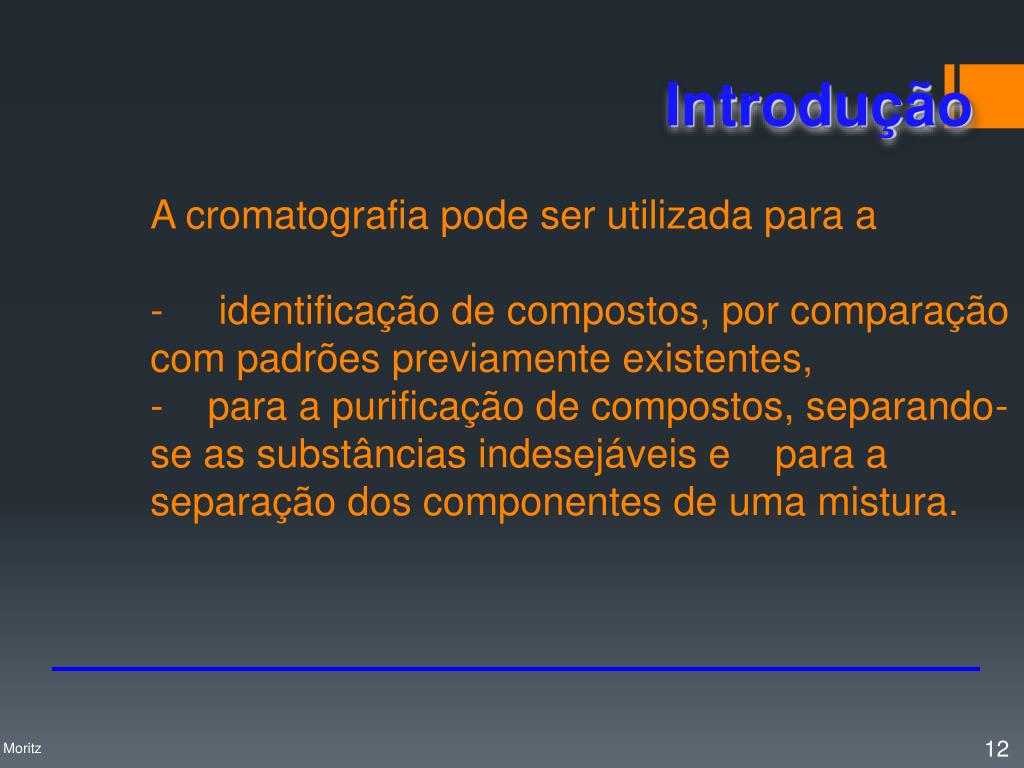 Introdução

A cromatografia pode ser utilizada para a

- identificação de compostos, por comparação com padrões previamente existentes,
- para a purificação de compostos, separando-se as substâncias indesejáveis e para a separação dos componentes de uma mistura.

Moritz

12